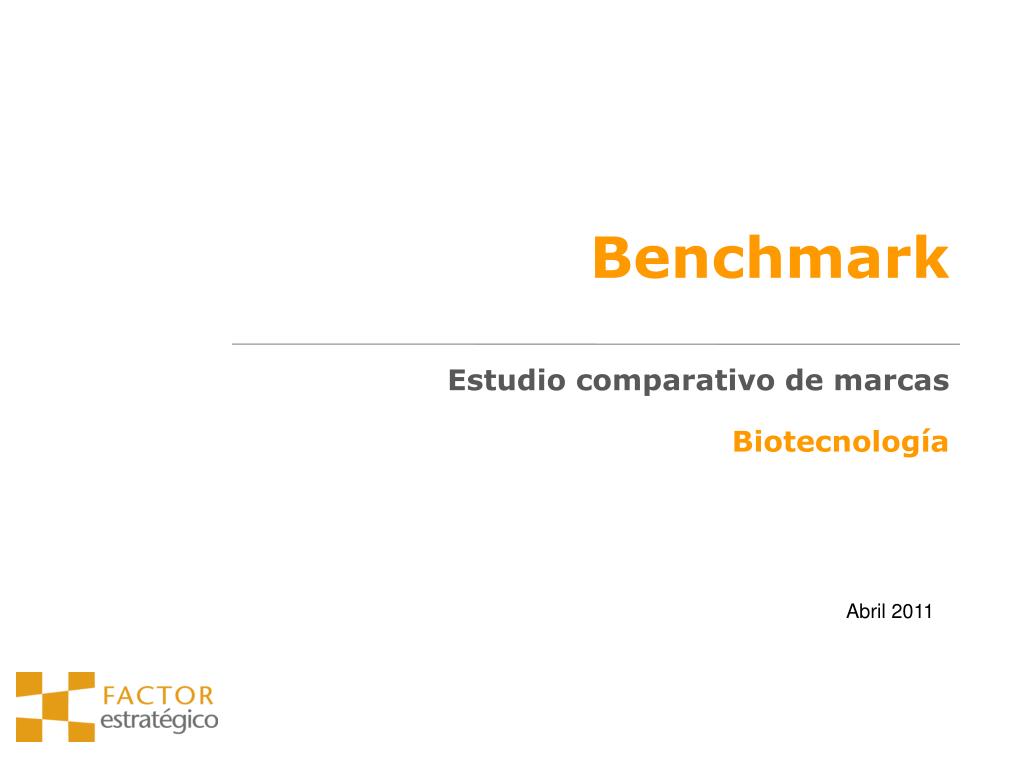 Benchmark

Estudio comparativo de marcas

Biotecnología

Abril 2011

FACTOR
estratégico